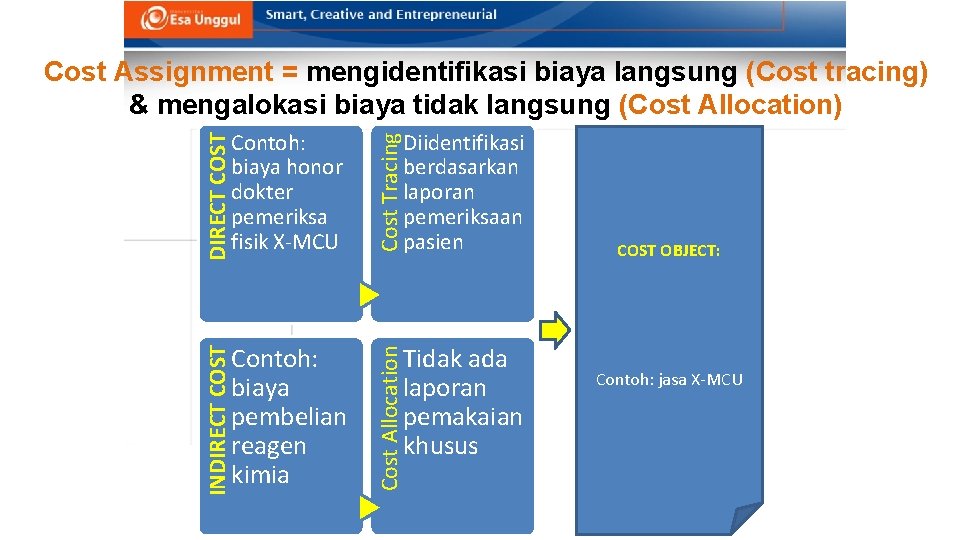 Esa Unggul Smart, Creative and Entrepreneurial

Cost Assignment = mengidentifikasi biaya langsung (Cost tracing) & mengalokasi biaya tidak langsung (Cost Allocation)

DIRECT COST
Contoh: biaya honor dokter pemeriksa fisik X-MCU

Cost Tracing
Diidentifikasi berdasarkan laporan pemeriksaan pasien

INDIRECT COST
Contoh: biaya pembelian reagen kimia

Cost Allocation
Tidak ada laporan pemakaian khusus

COST OBJECT:

Contoh: jasa X-MCU